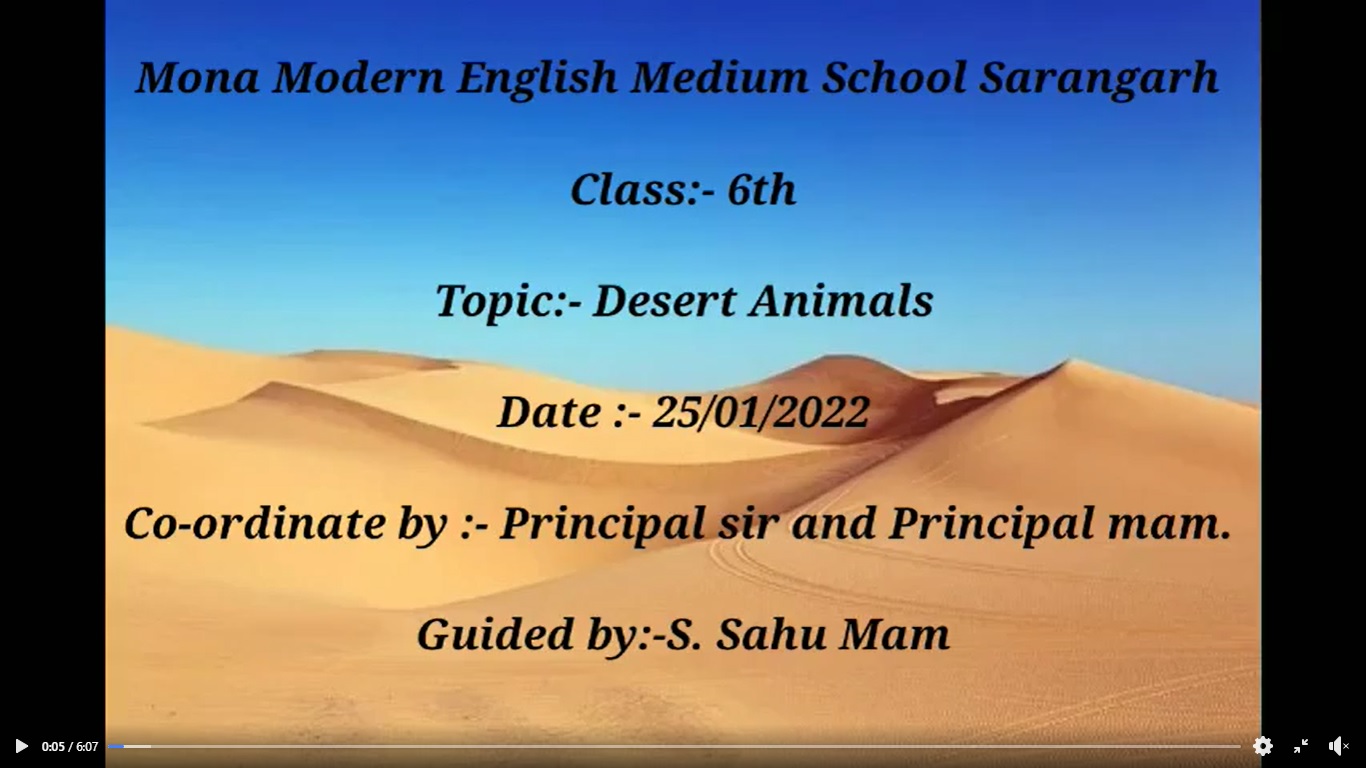 Mona Modern English Medium School Sarangarh

Class:- 6th

Topic:- Desert Animals

Date :- 25/01/2022

Co-ordinate by :- Principal sir and Principal mam.

Guided by:-S. Sahu Mam

0:05 / 6:07